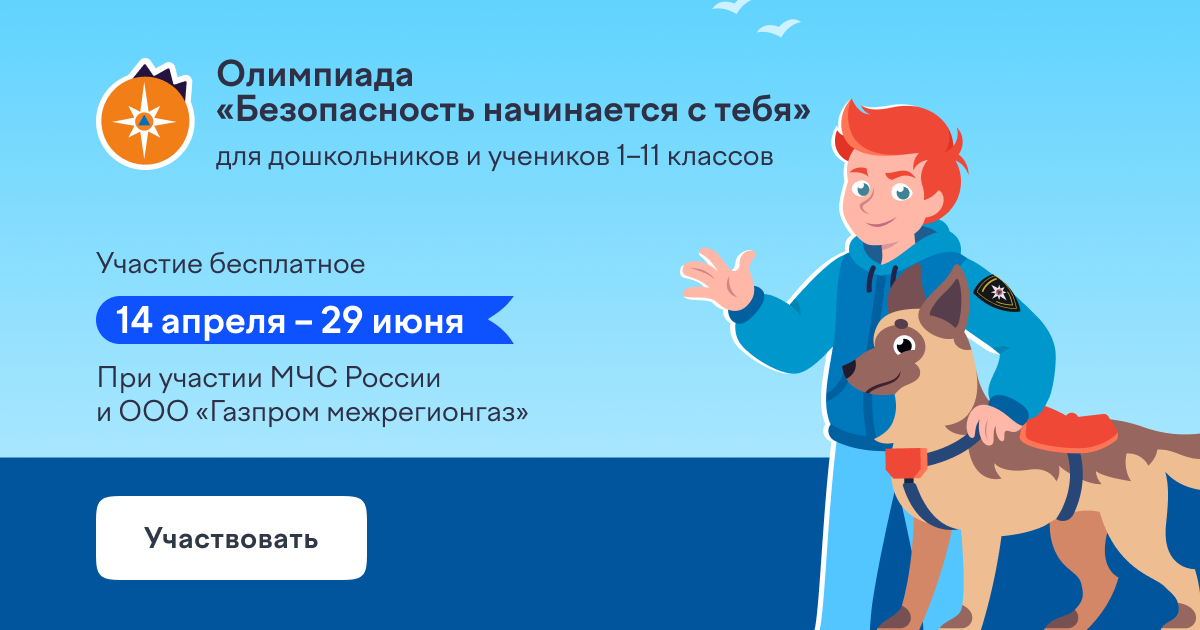 Олимпиада
«Безопасность начинается с тебя»
для дошкольников и учеников 1–11 классов

Участие бесплатное

14 апреля – 29 июня

При участии МЧС России
и ООО «Газпром межрегионгаз»

Участвовать